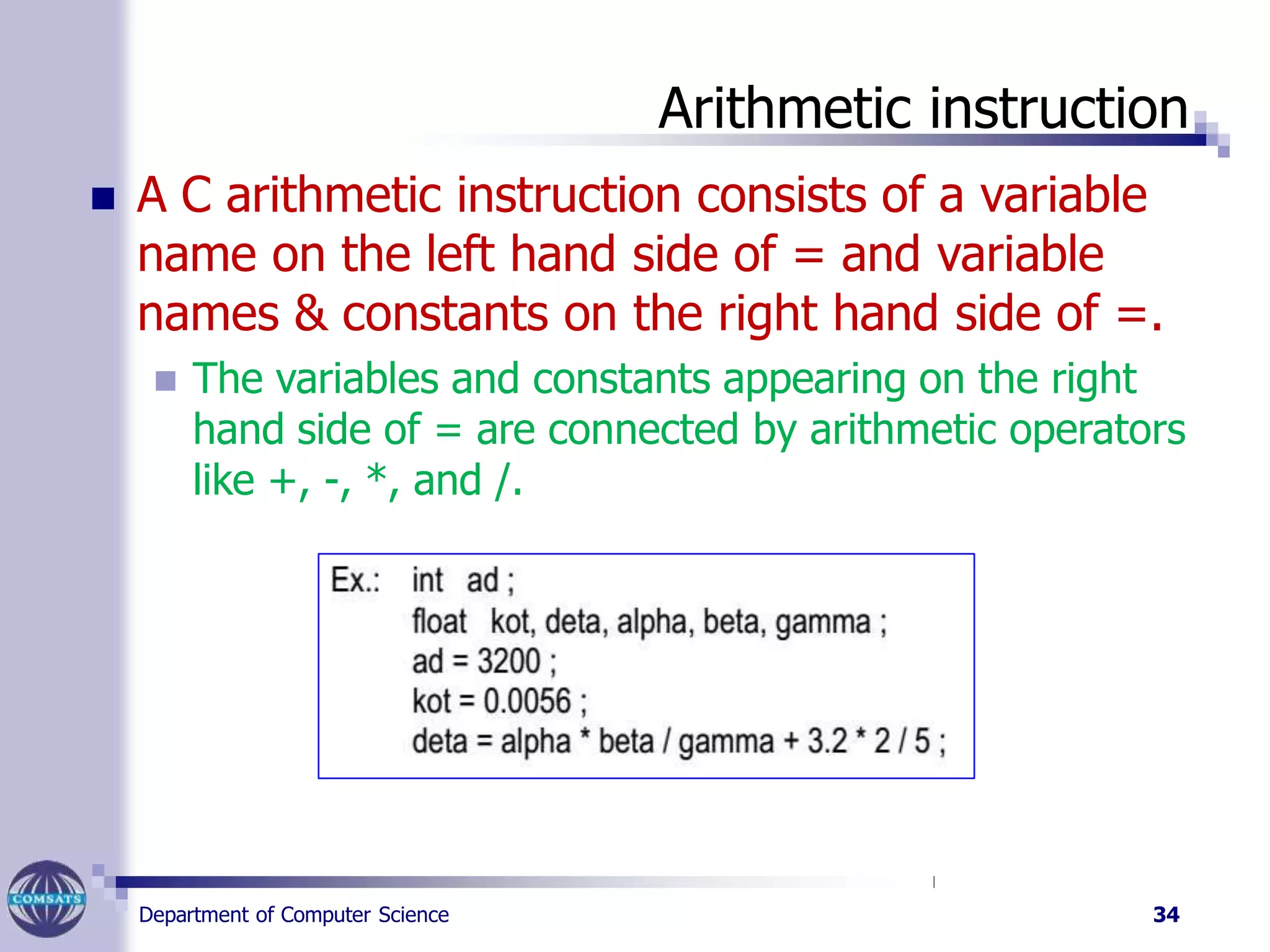 Arithmetic instruction

A C arithmetic instruction consists of a variable name on the left hand side of = and variable names & constants on the right hand side of =.

The variables and constants appearing on the right hand side of = are connected by arithmetic operators like +, -, *, and /.

Ex.: int ad ;
float kot, deta, alpha, beta, gamma ;
ad = 3200 ;
kot = 0.0056 ;
deta = alpha * beta / gamma + 3.2 * 2 / 5 ;

COMSATS

Department of Computer Science

34